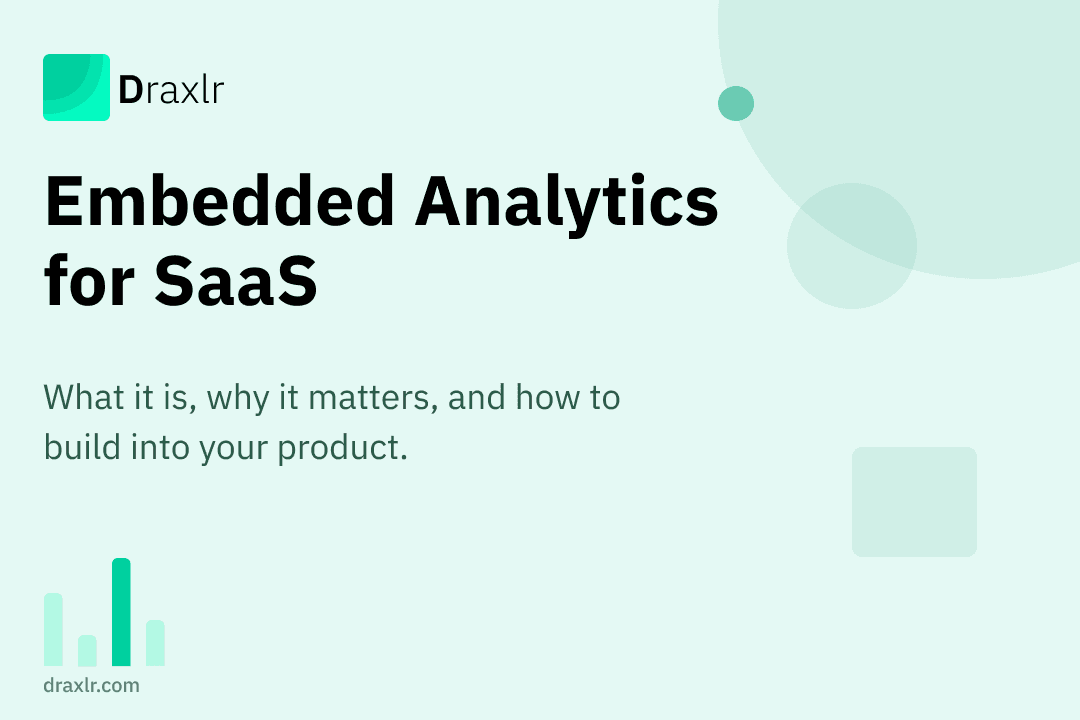 Draxlr

Embedded Analytics for SaaS

What it is, why it matters, and how to build into your product.

draxlr.com